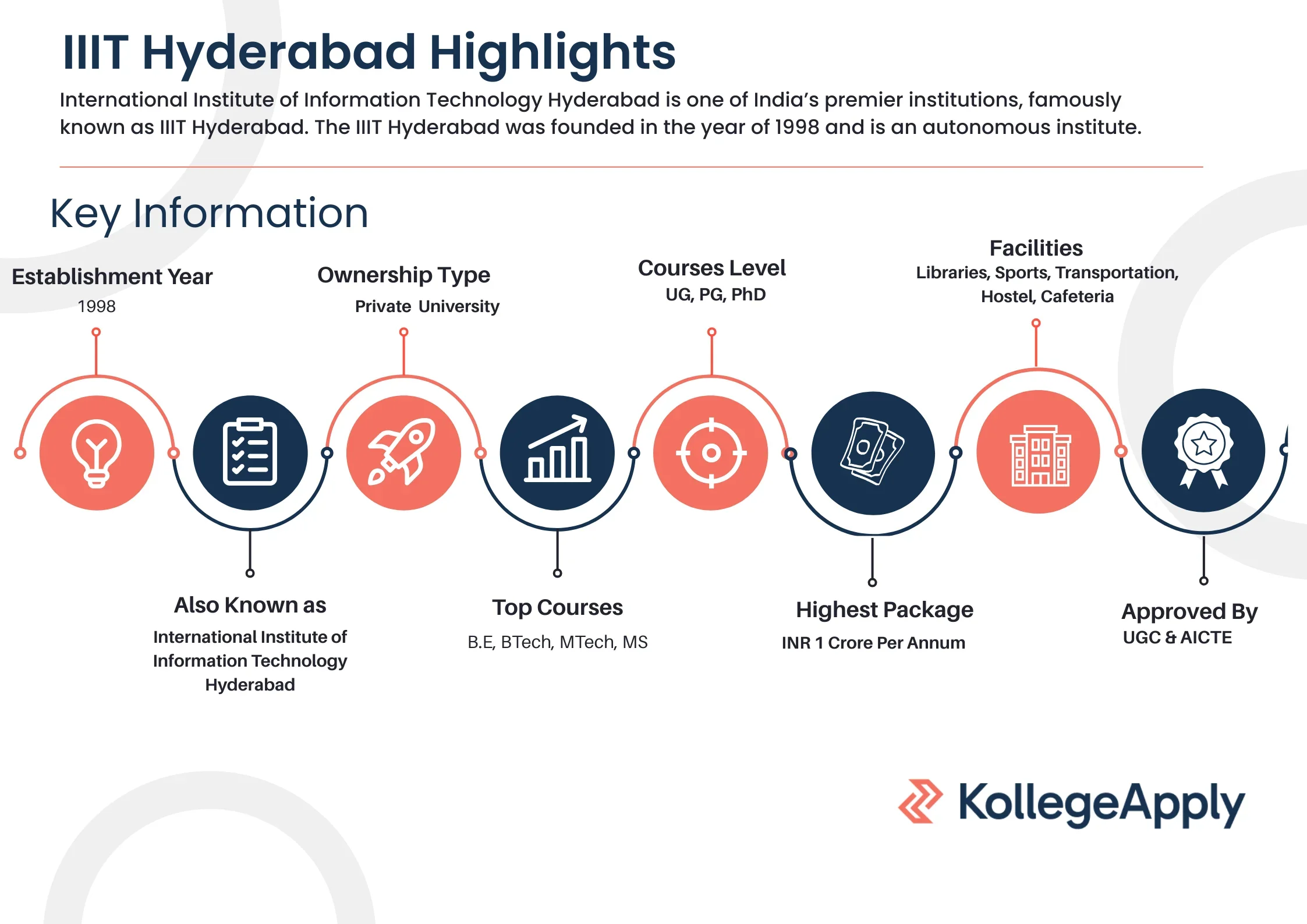 IIIT Hyderabad Highlights

International Institute of Information Technology Hyderabad is one of India's premier institutions, famously known as IIIT Hyderabad. The IIIT Hyderabad was founded in the year of 1998 and is an autonomous institute.

Key Information

Establishment Year
1998

Ownership Type
Private University

Courses Level
UG, PG, PhD

Facilities
Libraries, Sports, Transportation, Hostel, Cafeteria

Also Known as
International Institute of Information Technology Hyderabad

Top Courses
B.E, BTech, MTech, MS

Highest Package
INR 1 Crore Per Annum

Approved By
UGC & AICTE

KollegeApply